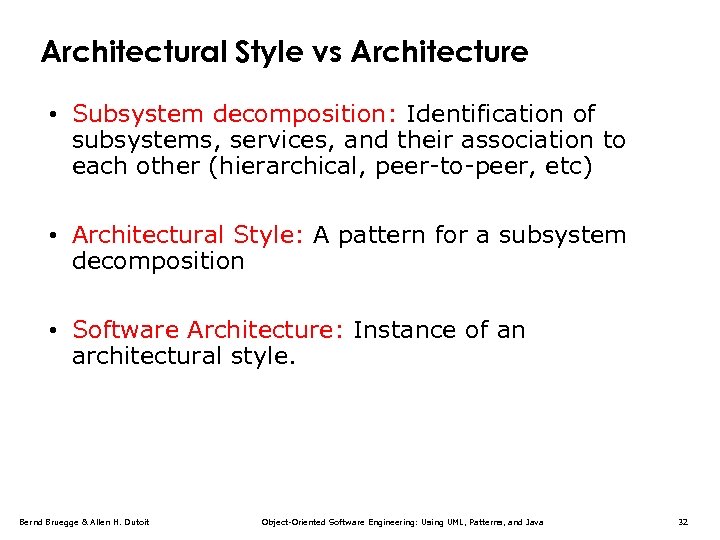 Architectural Style vs Architecture

• Subsystem decomposition: Identification of subsystems, services, and their association to each other (hierarchical, peer-to-peer, etc)

• Architectural Style: A pattern for a subsystem decomposition

• Software Architecture: Instance of an architectural style.

Bernd Bruegge & Allen H. Dutoit    Object-Oriented Software Engineering: Using UML, Patterns, and Java    32